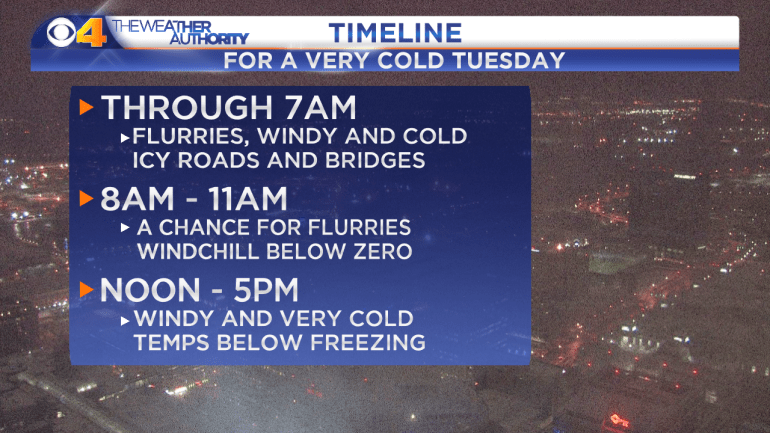 4 THE WEATHER AUTHORITY

TIMELINE

FOR A VERY COLD TUESDAY

THROUGH 7AM

FLURRIES, WINDY AND COLD
ICY ROADS AND BRIDGES

8AM - 11AM

A CHANCE FOR FLURRIES
WINDCHILL BELOW ZERO

NOON - 5PM

WINDY AND VERY COLD
TEMPS BELOW FREEZING